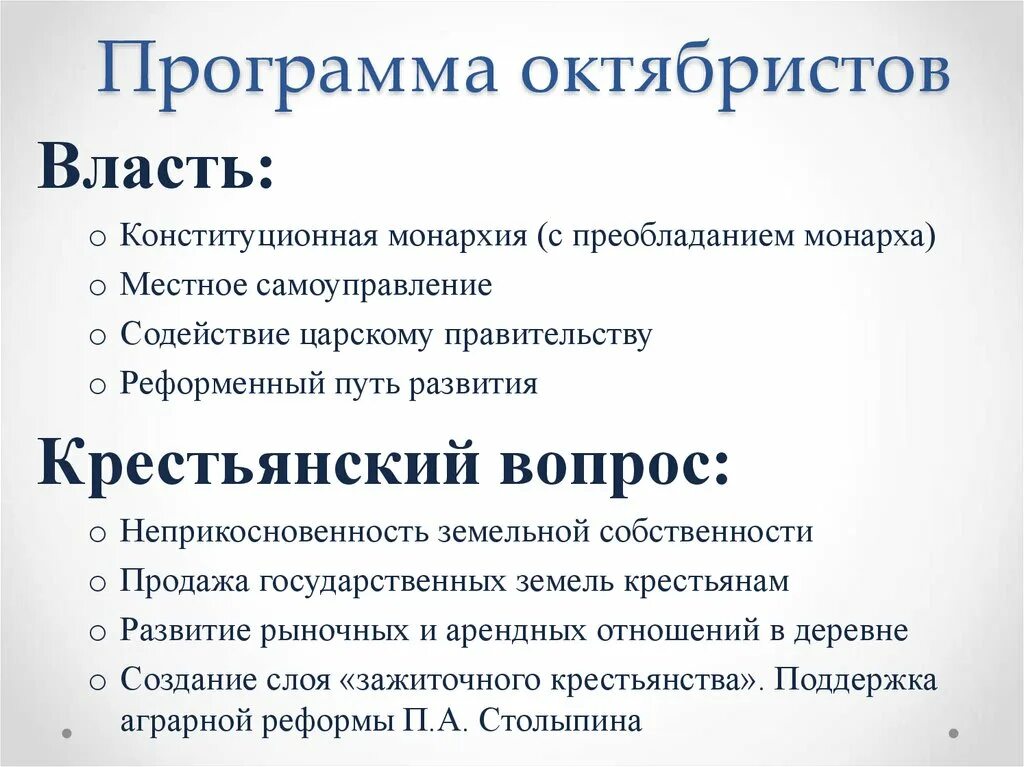 Программа октябристов

Власть:

o Конституционная монархия (с преобладанием монарха)
o Местное самоуправление
o Содействие царскому правительству
o Реформенный путь развития

Крестьянский вопрос:

o Неприкосновенность земельной собственности
o Продажа государственных земель крестьянам
o Развитие рыночных и арендных отношений в деревне
o Создание слоя «зажиточного крестьянства». Поддержка аграрной реформы П.А. Столыпина